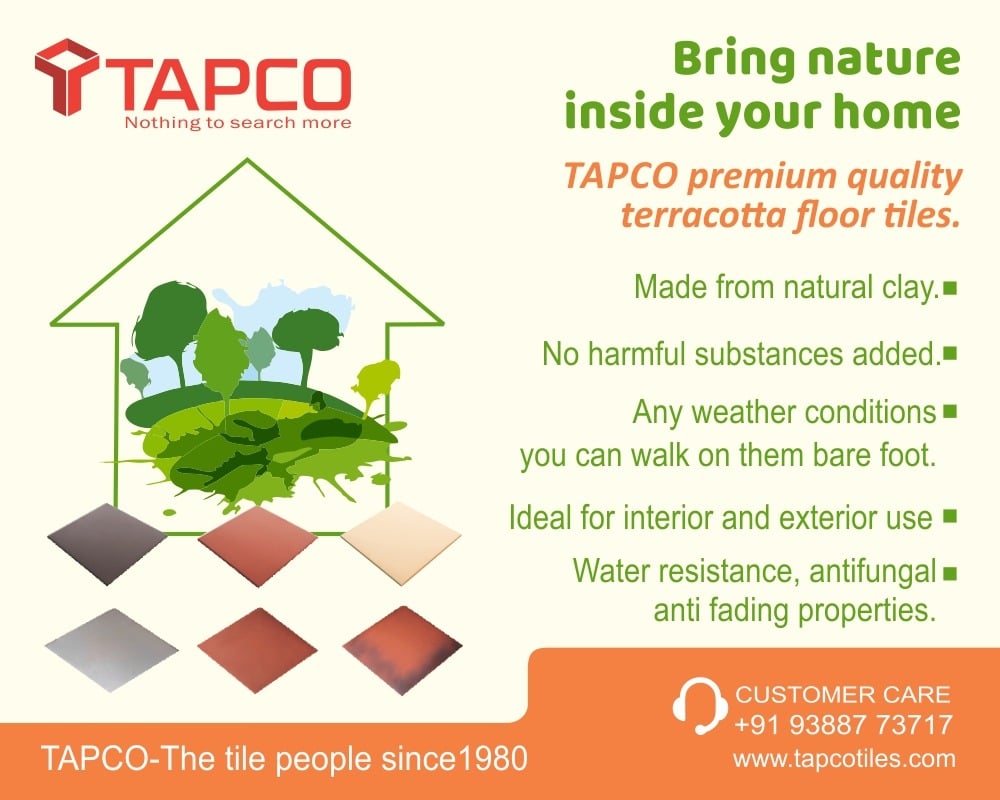 TAPCO
Nothing to search more

Bring nature inside your home

TAPCO premium quality terracotta floor tiles.

Made from natural clay.

No harmful substances added.

Any weather conditions you can walk on them bare foot.

Ideal for interior and exterior use

Water resistance, antifungal anti fading properties.

CUSTOMER CARE
+91 93887 73717
www.tapcotiles.com

TAPCO-The tile people since1980